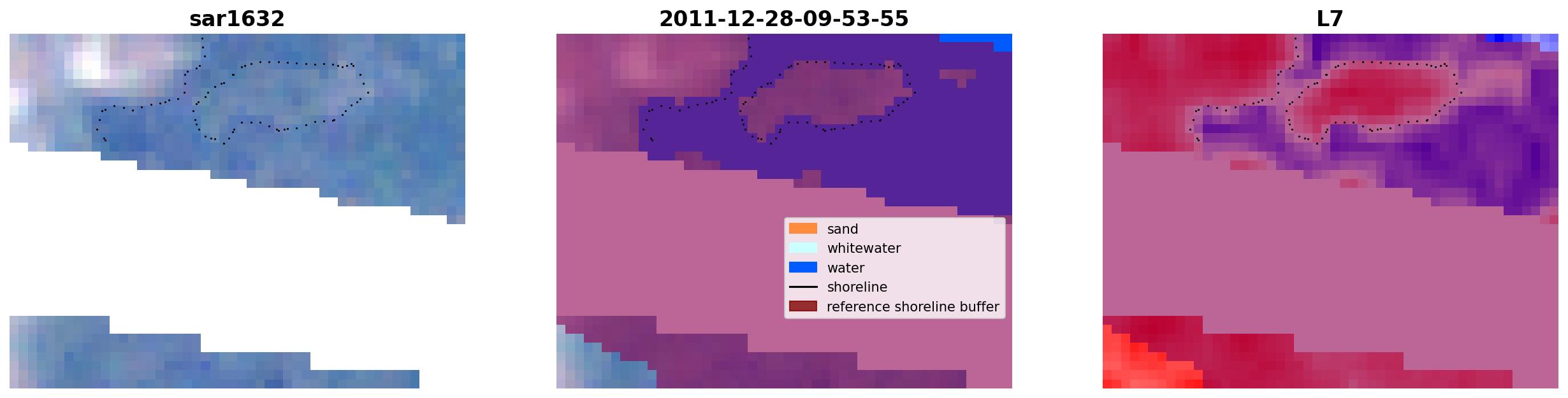 sar1632

2011-12-28-09-53-55

sand
whitewater
water
shoreline
reference shoreline buffer

L7